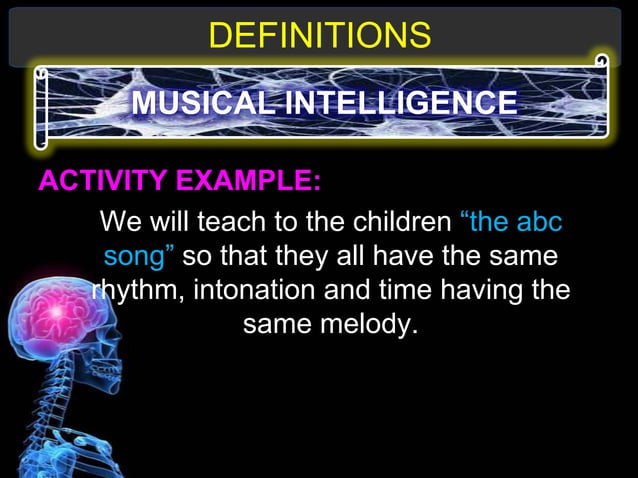 DEFINITIONS

MUSICAL INTELLIGENCE

ACTIVITY EXAMPLE:

We will teach to the children “the abc song” so that they all have the same rhythm, intonation and time having the same melody.